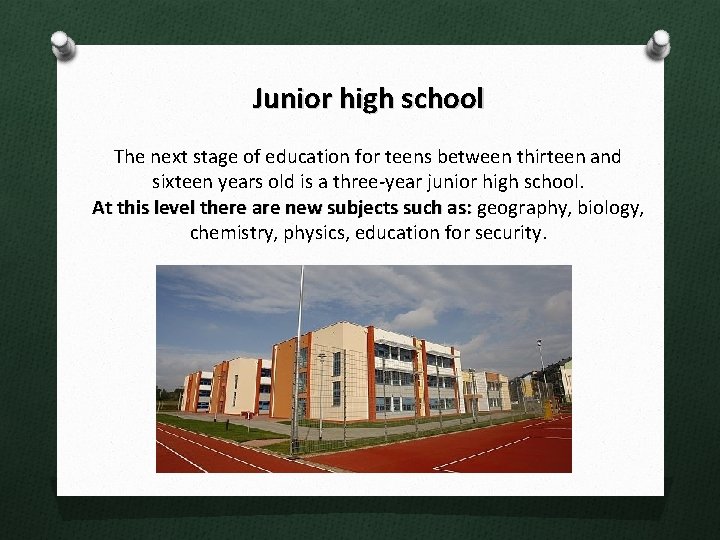 Junior high school

The next stage of education for teens between thirteen and sixteen years old is a three-year junior high school. At this level there are new subjects such as: geography, biology, chemistry, physics, education for security.